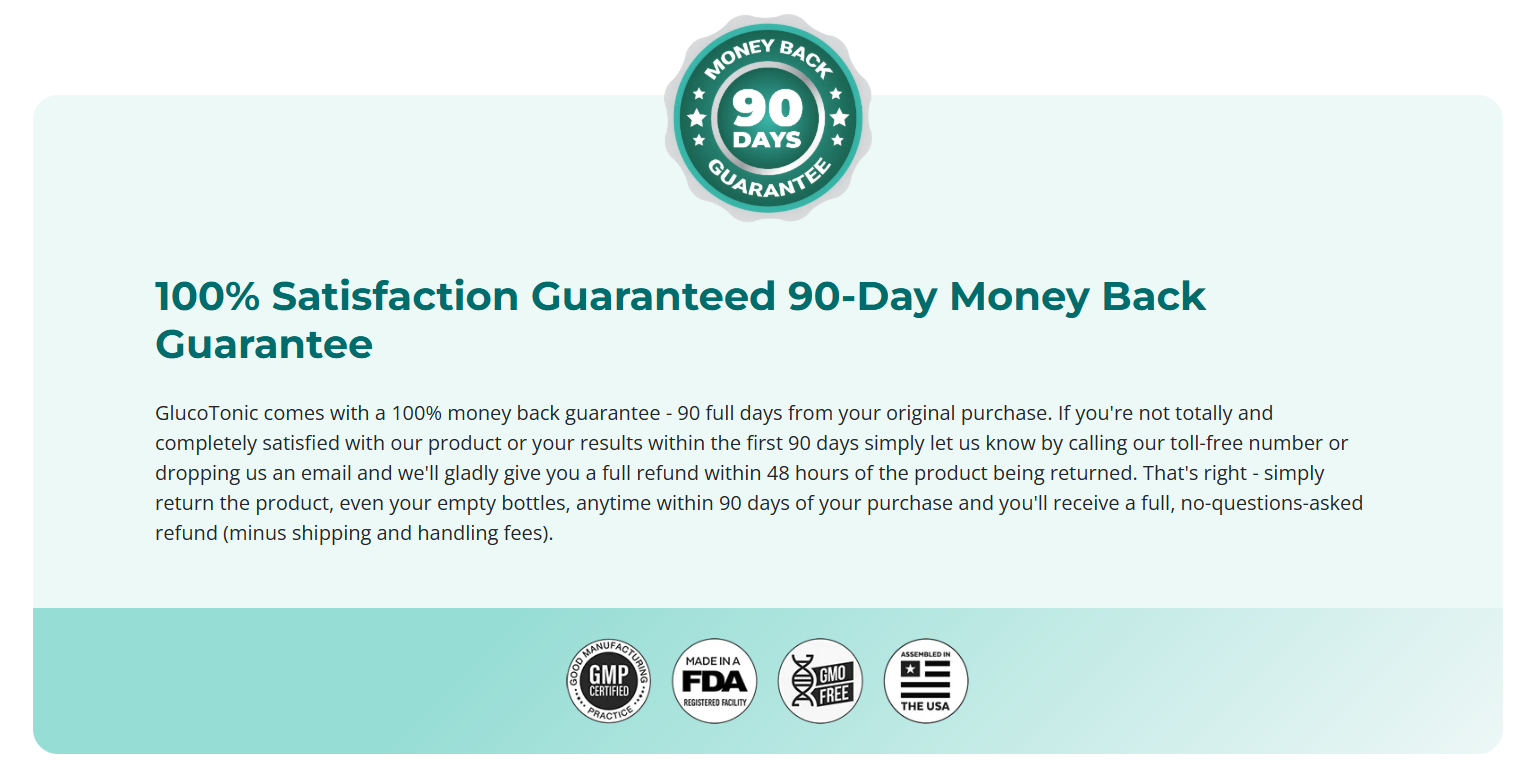 MONEY BACK
90
DAYS
GUARANTEE

100% Satisfaction Guaranteed 90-Day Money Back Guarantee

GlucoTonic comes with a 100% money back guarantee - 90 full days from your original purchase. If you're not totally and completely satisfied with our product or your results within the first 90 days simply let us know by calling our toll-free number or dropping us an email and we'll gladly give you a full refund within 48 hours of the product being returned. That's right - simply return the product, even your empty bottles, anytime within 90 days of your purchase and you'll receive a full, no-questions-asked refund (minus shipping and handling fees).

GOOD MANUFACTURING PRACTICE GMP CERTIFIED

MADE IN A FDA REGISTERED FACILITY

GMO FREE

ASSEMBLED IN THE USA